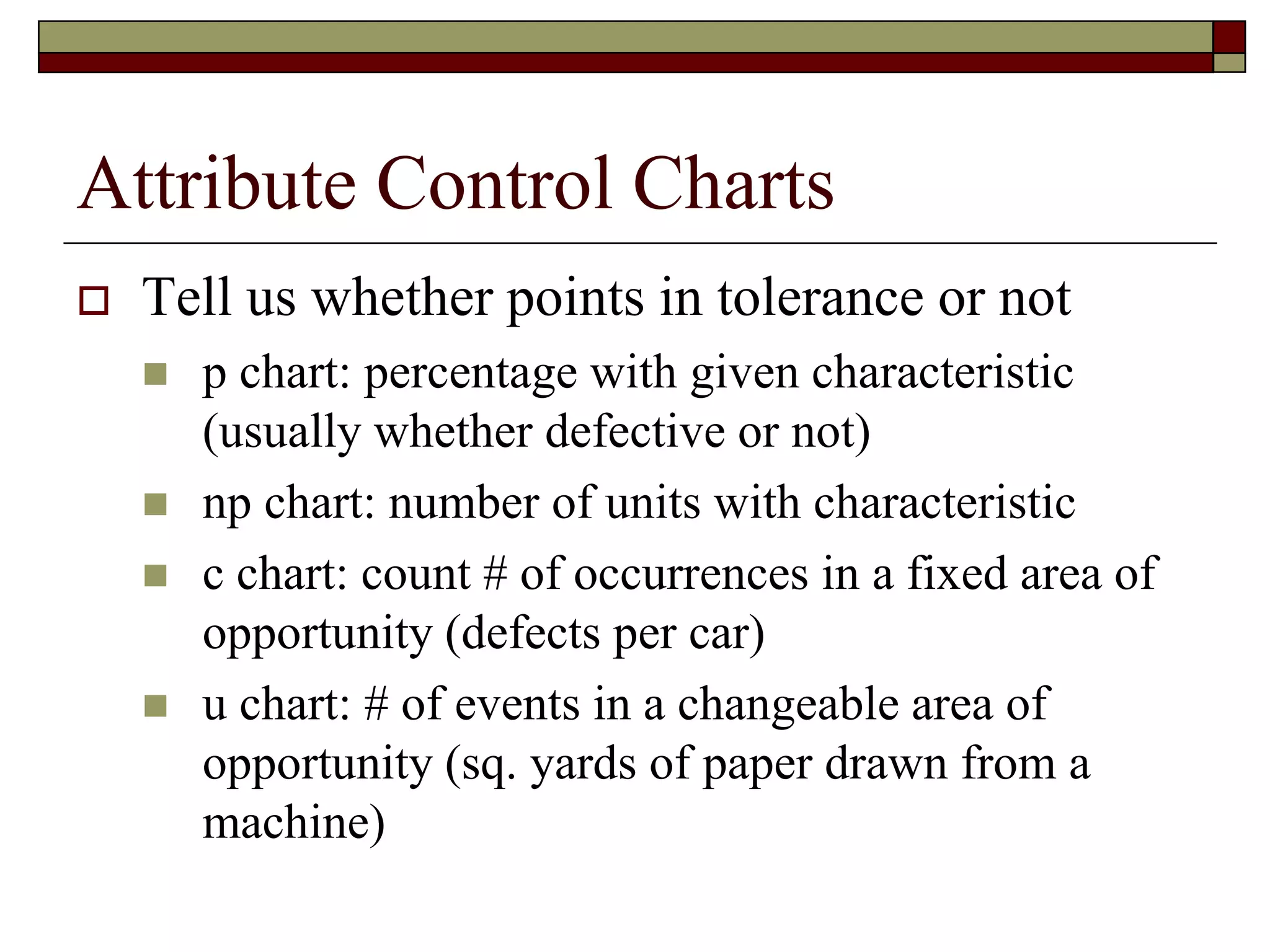 Attribute Control Charts

Tell us whether points in tolerance or not

p chart: percentage with given characteristic (usually whether defective or not)

np chart: number of units with characteristic

c chart: count # of occurrences in a fixed area of opportunity (defects per car)

u chart: # of events in a changeable area of opportunity (sq. yards of paper drawn from a machine)